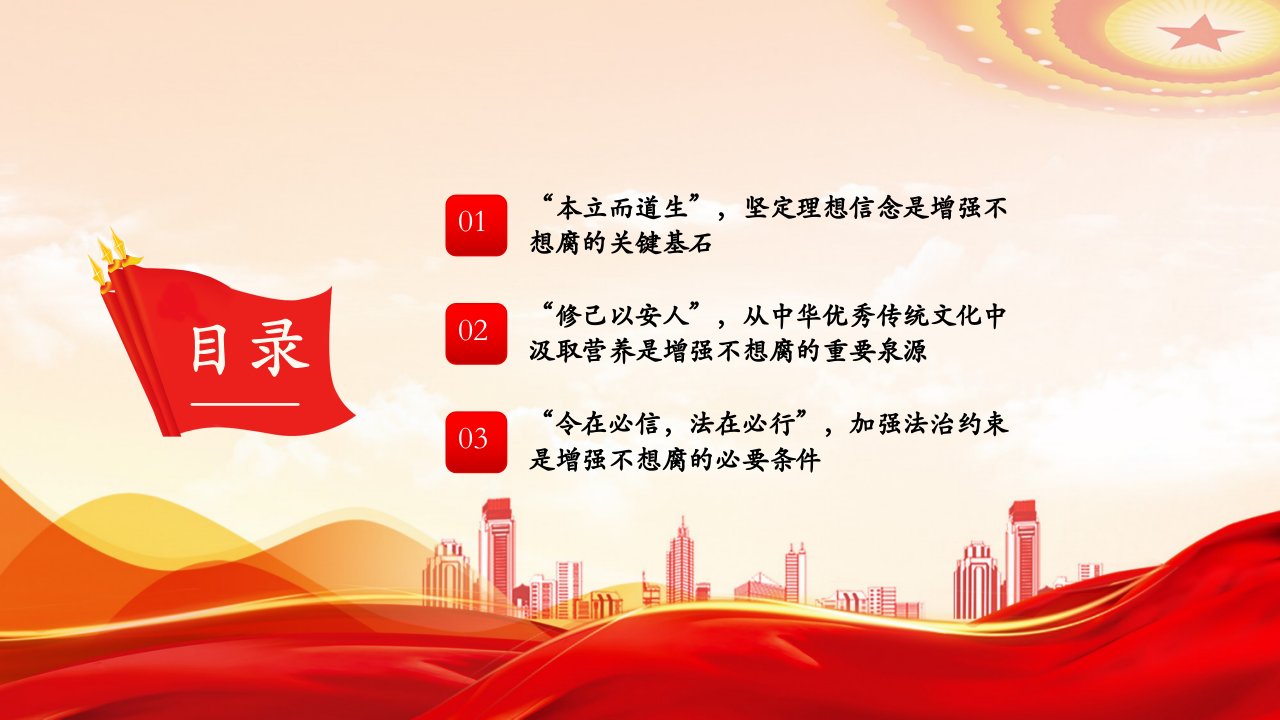 目录

01

“本立而道生”，坚定理想信念是增强不想腐的关键基石

02

“修己以安人”，从中华优秀传统文化中汲取营养是增强不想腐的重要泉源

03

“令在必信，法在必行”，加强法治约束是增强不想腐的必要条件